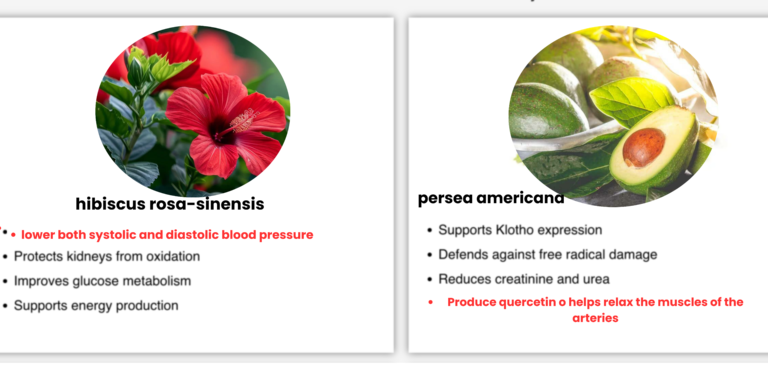 hibiscus rosa-sinensis

• lower both systolic and diastolic blood pressure
• Protects kidneys from oxidation
• Improves glucose metabolism
• Supports energy production

persea americana

• Supports Klotho expression
• Defends against free radical damage
• Reduces creatinine and urea
• Produce quercetin o helps relax the muscles of the arteries